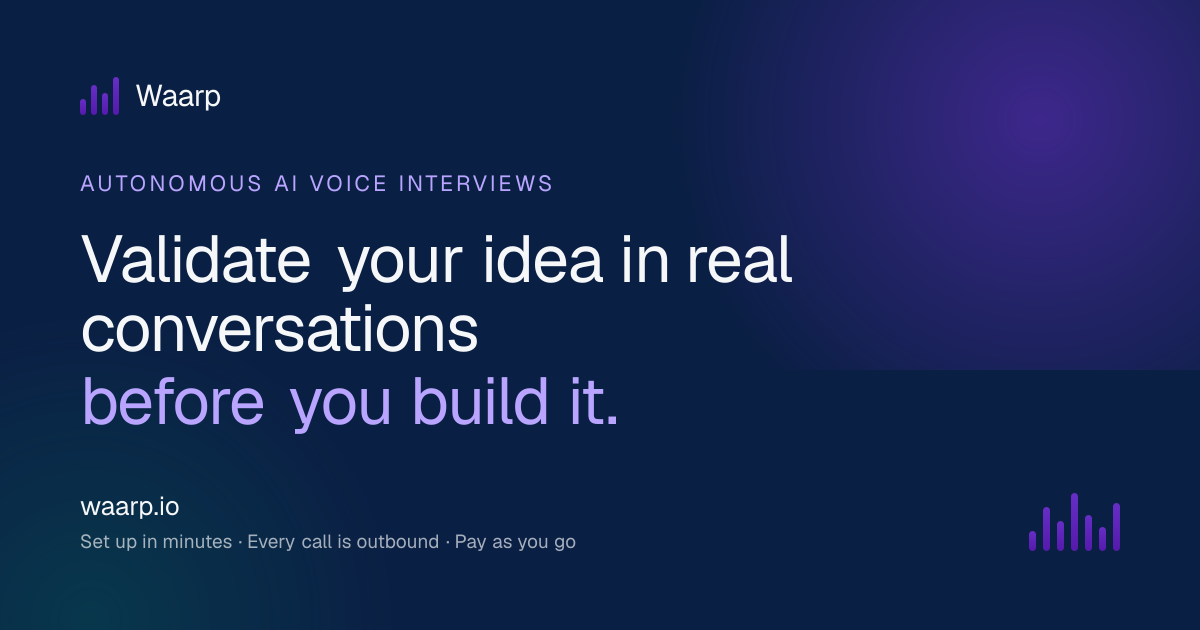 Waarp

AUTONOMOUS AI VOICE INTERVIEWS

Validate your idea in real conversations before you build it.

waarp.io

Set up in minutes · Every call is outbound · Pay as you go